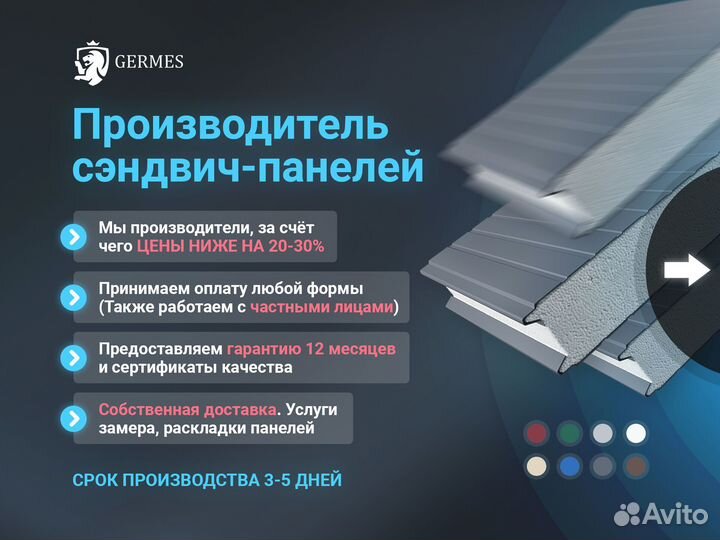 GERMES

Производитель сэндвич-панелей

Мы производители, за счёт чего ЦЕНЫ НИЖЕ НА 20-30%

Принимаем оплату любой формы (Также работаем с частными лицами)

Предоставляем гарантию 12 месяцев и сертификаты качества

Собственная доставка. Услуги замера, раскладки панелей

СРОК ПРОИЗВОДСТВА 3-5 ДНЕЙ

Avito